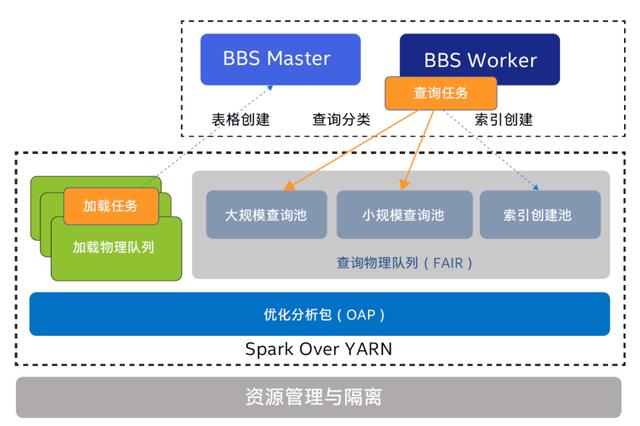 BBS Master

BBS Worker

查询任务

表格创建

查询分类

索引创建

加载任务

加载物理队列

大规模查询池

小规模查询池

索引创建池

查询物理队列（FAIR）

优化分析包（OAP）

Spark Over YARN

资源管理与隔离